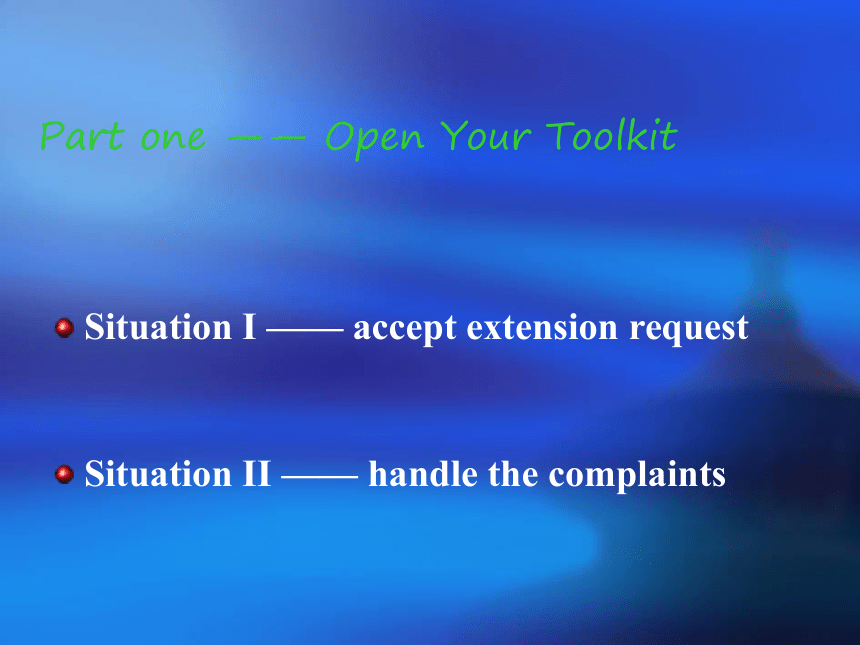 Part one —— Open Your Toolkit

Situation I —— accept extension request

Situation II —— handle the complaints